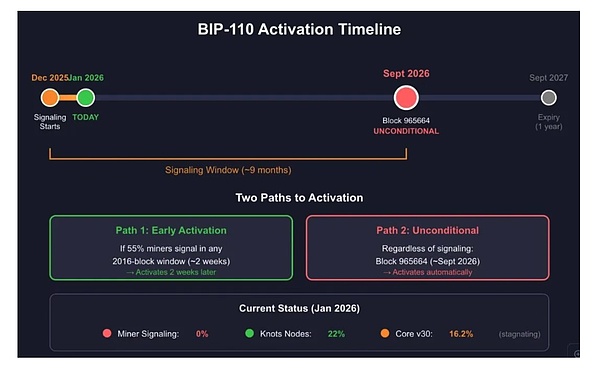 BIP-110 Activation Timeline

Dec 2025 Jan 2026

Signaling Starts

TODAY

Sept 2026

Block 965664
UNCONDITIONAL

Sept 2027

Expiry (1 year)

Signaling Window (~9 months)

Two Paths to Activation

Path 1: Early Activation

If 55% miners signal in any 2016-block window (~2 weeks)

→ Activates 2 weeks later

Path 2: Unconditional

Regardless of signaling:
Block 965664 (~Sept 2026)

→ Activates automatically

Current Status (Jan 2026)

Miner Signaling: 0%

Knots Nodes: 22%

Core v30: 16.2% (stagnating)